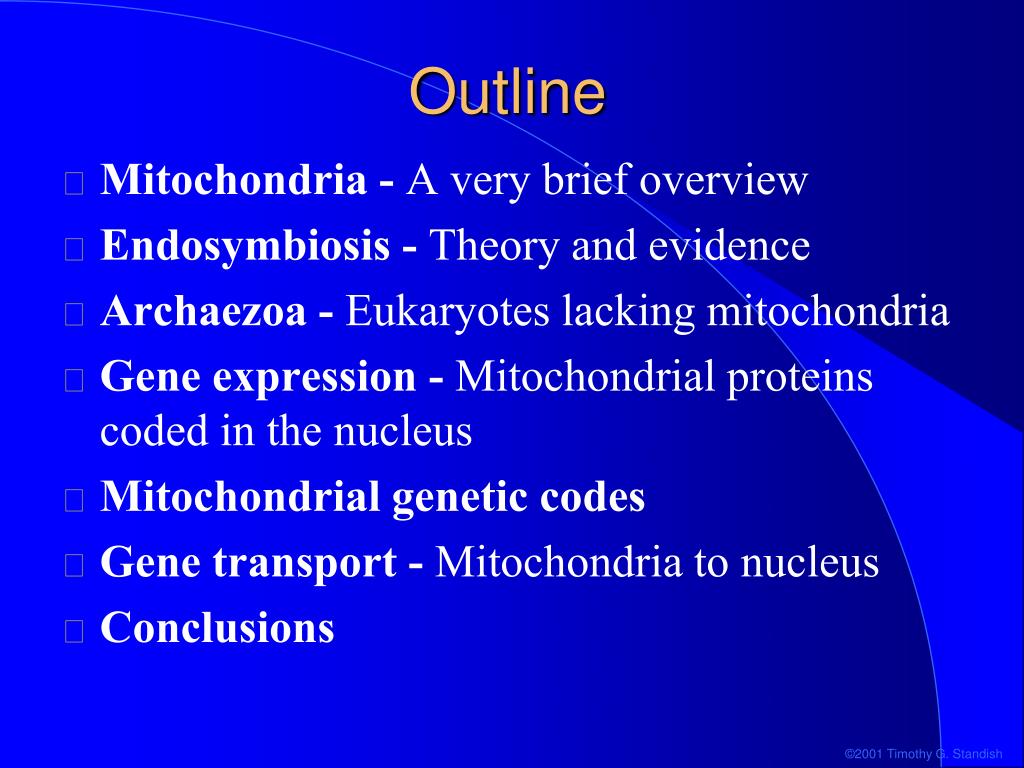 Outline

Mitochondria - A very brief overview

Endosymbiosis - Theory and evidence

Archaezoa - Eukaryotes lacking mitochondria

Gene expression - Mitochondrial proteins coded in the nucleus

Mitochondrial genetic codes

Gene transport - Mitochondria to nucleus

Conclusions

©2001 Timothy G. Standish